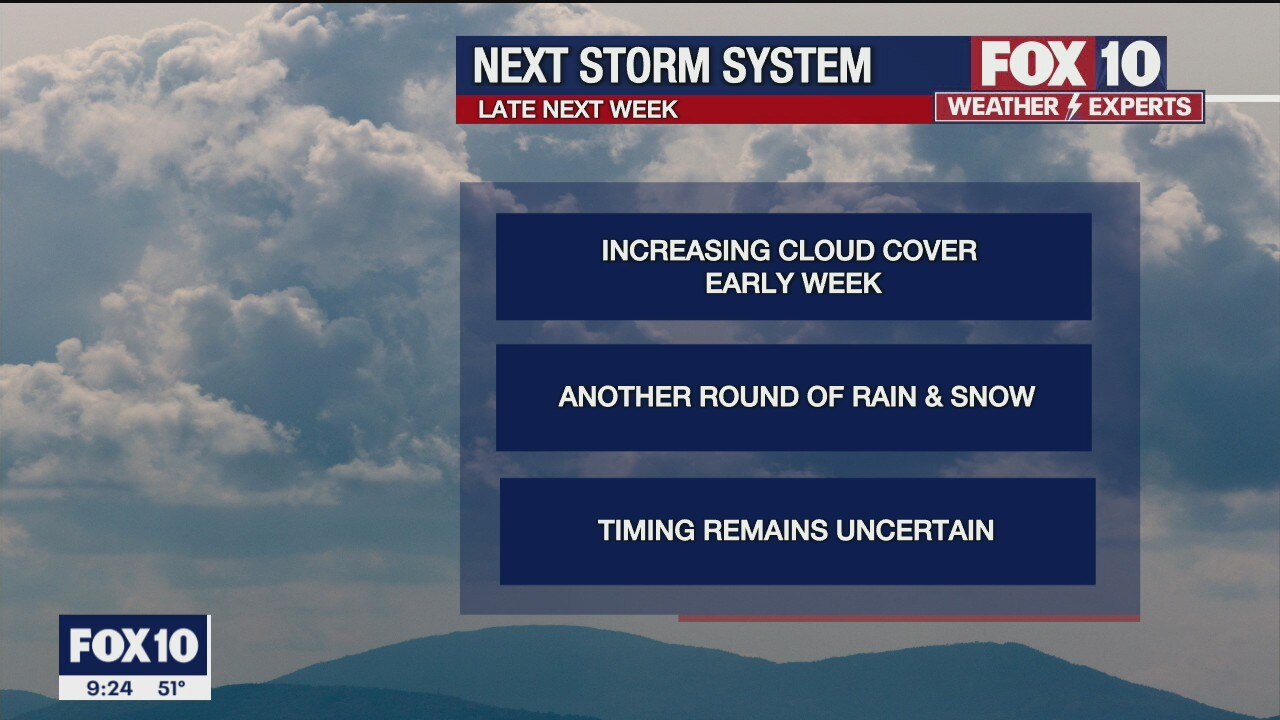 NEXT STORM SYSTEM
LATE NEXT WEEK

FOX 10
WEATHER EXPERTS

INCREASING CLOUD COVER
EARLY WEEK

ANOTHER ROUND OF RAIN & SNOW

TIMING REMAINS UNCERTAIN

FOX10
9:24 51°